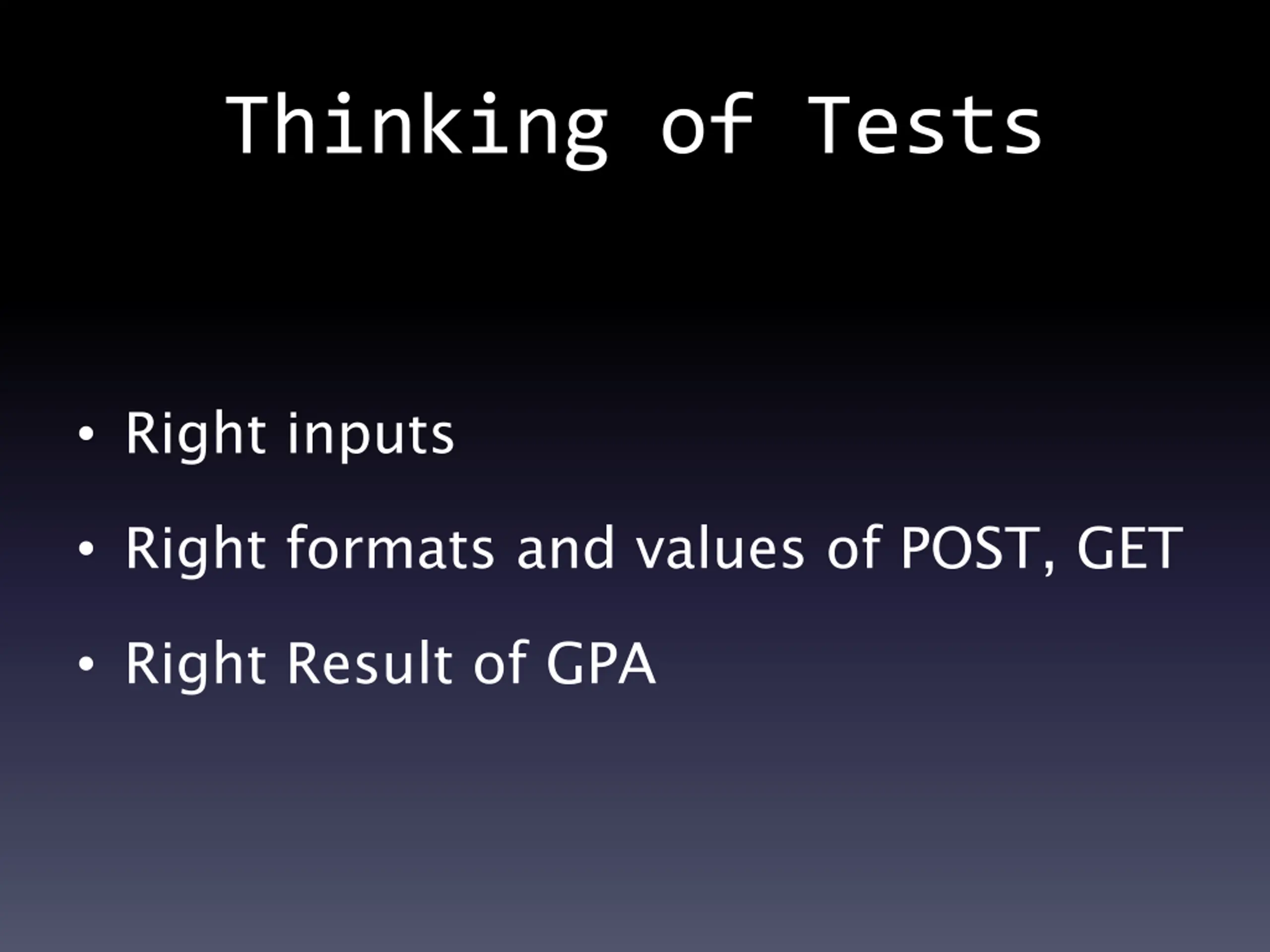 Thinking of Tests

• Right inputs

• Right formats and values of POST, GET

• Right Result of GPA